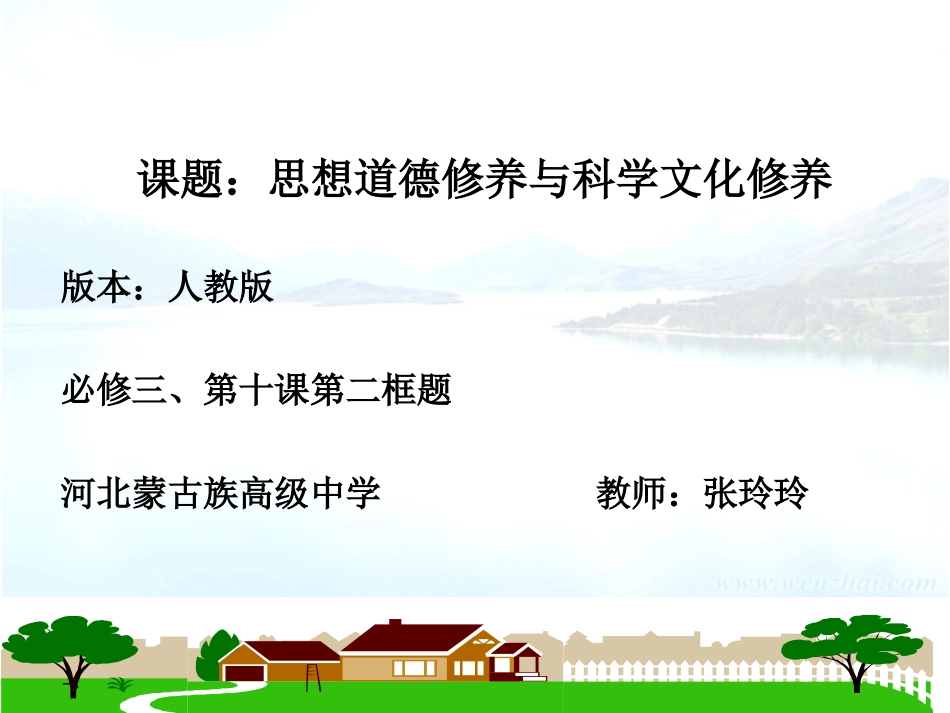 课题：思想道德修养与科学文化修养

版本：人教版

必修三、第十课第二框题

河北蒙古族高级中学　　　　教师：张玲玲

www.wenzhai.com